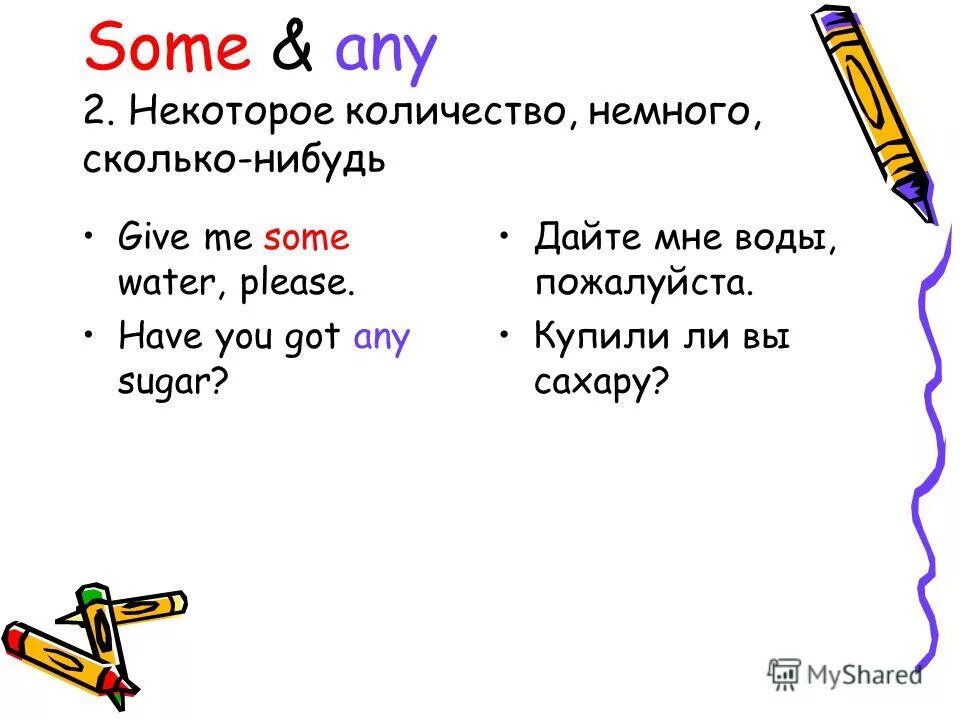 Some & any
2. Некоторое количество, немного, сколько-нибудь

• Give me some water, please.
• Have you got any sugar?

• Дайте мне воды, пожалуйста.
• Купили ли вы сахару?

MyShared